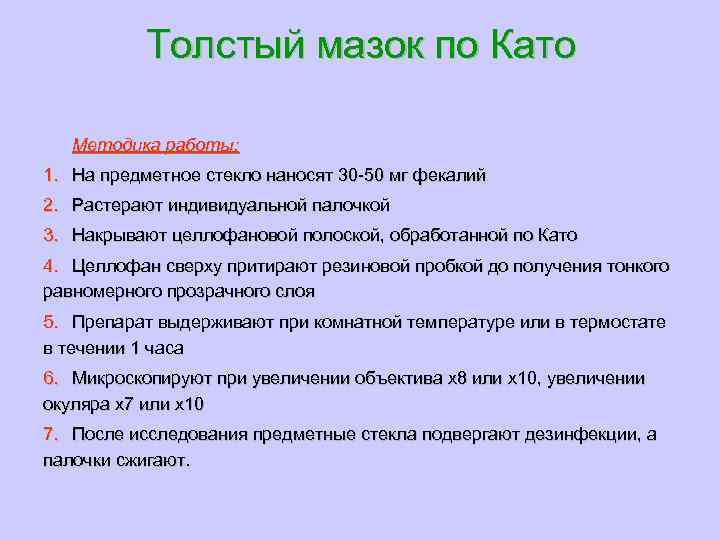 Толстый мазок по Като

Методика работы:

1. На предметное стекло наносят 30-50 мг фекалий

2. Растерают индивидуальной палочкой

3. Накрывают целлофановой полоской, обработанной по Като

4. Целлофан сверху притирают резиновой пробкой до получения тонкого равномерного прозрачного слоя

5. Препарат выдерживают при комнатной температуре или в термостате в течении 1 часа

6. Микроскопируют при увеличении объектива х8 или х10, увеличении окуляра х7 или х10

7. После исследования предметные стекла подвергают дезинфекции, а палочки сжигают.